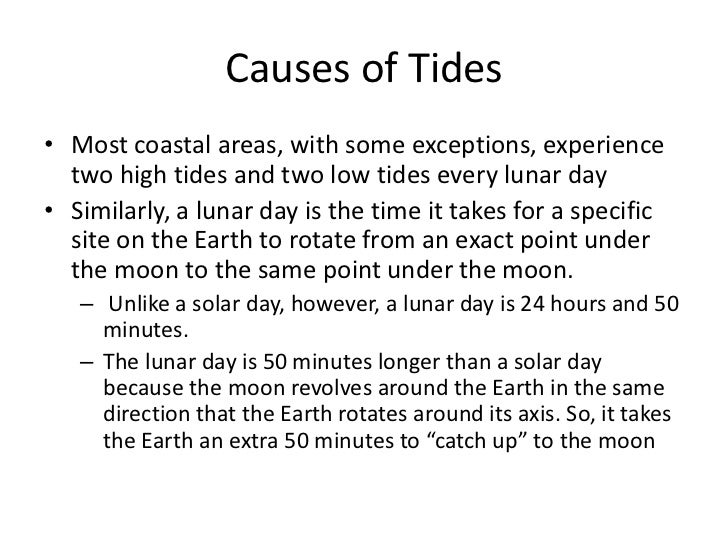 Causes of Tides

• Most coastal areas, with some exceptions, experience two high tides and two low tides every lunar day
• Similarly, a lunar day is the time it takes for a specific site on the Earth to rotate from an exact point under the moon to the same point under the moon.
  – Unlike a solar day, however, a lunar day is 24 hours and 50 minutes.
  – The lunar day is 50 minutes longer than a solar day because the moon revolves around the Earth in the same direction that the Earth rotates around its axis. So, it takes the Earth an extra 50 minutes to “catch up” to the moon